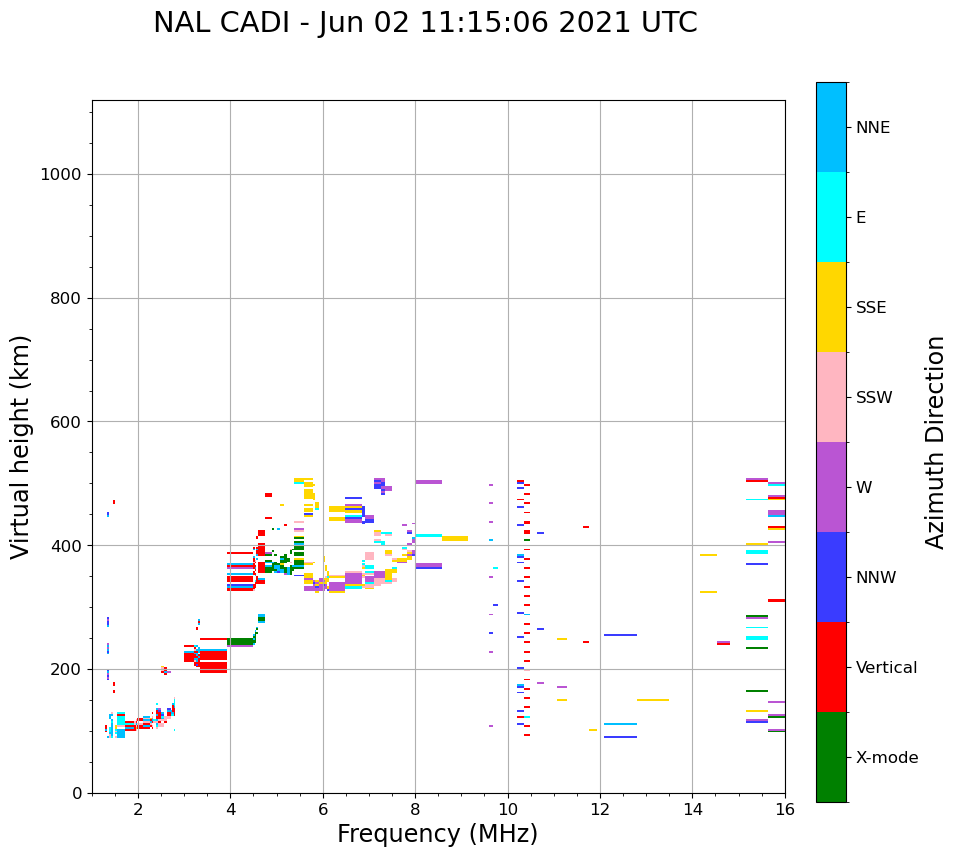 NAL CADI - Jun 02 11:15:06 2021 UTC

Virtual height (km)

1000
800
600
400
200
0

2
4
6
8
10
12
14
16

Frequency (MHz)

NNE
E
SSE
SSW
W
NNW
Vertical
X-mode

Azimuth Direction